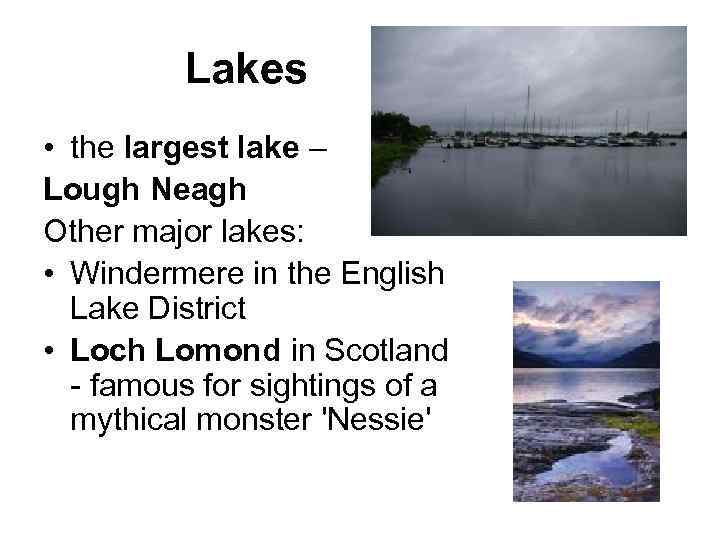 Lakes

• the largest lake – Lough Neagh

Other major lakes:

• Windermere in the English Lake District

• Loch Lomond in Scotland - famous for sightings of a mythical monster 'Nessie'